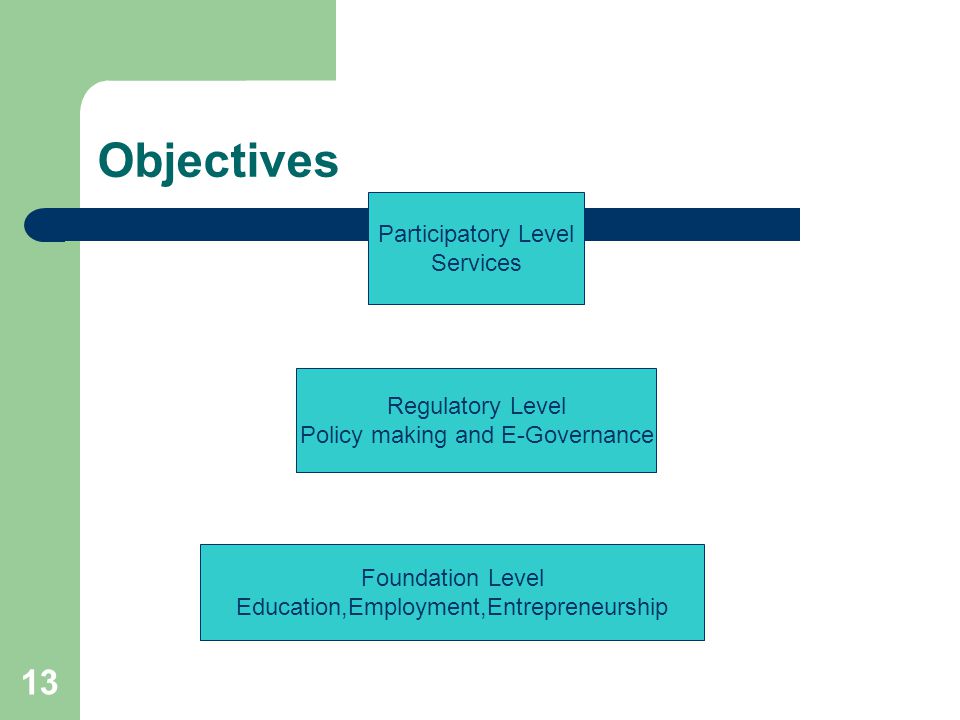 Objectives

Participatory Level
Services

Regulatory Level
Policy making and E-Governance

Foundation Level
Education,Employment,Entrepreneurship

13